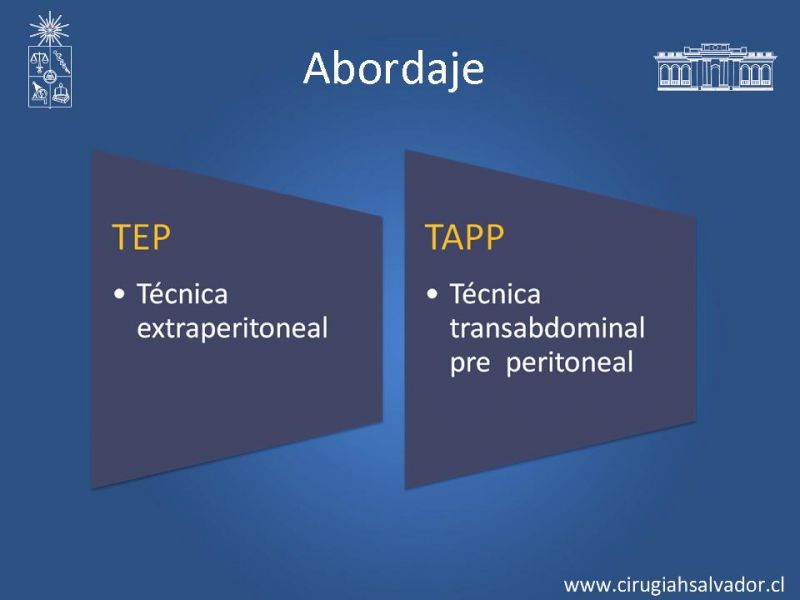 Abordaje

TEP

• Técnica extraperitoneal

TAPP

• Técnica transabdominal pre peritoneal

www.cirugiahsalvador.cl